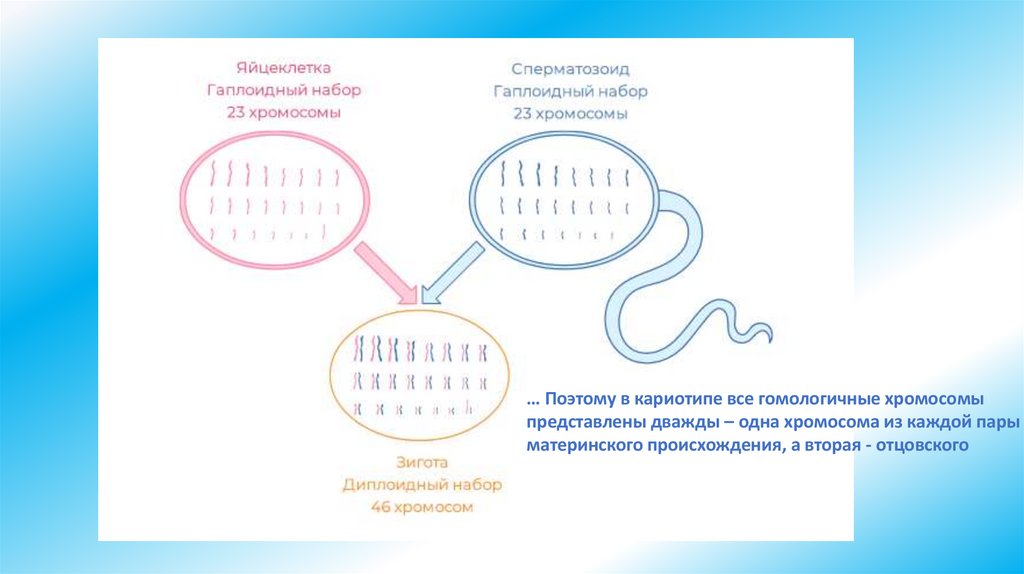 Яйцеклетка
Гаплоидный набор
23 хромосомы

Сперматозоид
Гаплоидный набор
23 хромосомы

Зигота
Диплоидный набор
46 хромосом

… Поэтому в кариотипе все гомологичные хромосомы представлены дважды – одна хромосома из каждой пары материнского происхождения, а вторая - отцовского